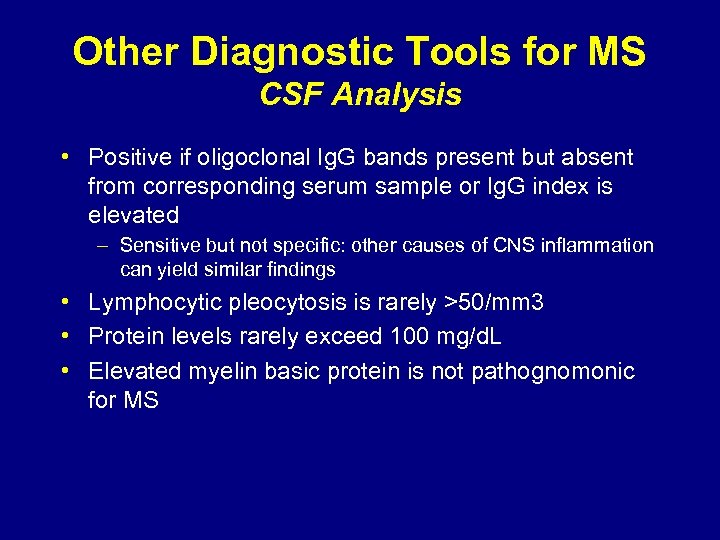 Other Diagnostic Tools for MS
CSF Analysis

• Positive if oligoclonal IgG bands present but absent from corresponding serum sample or IgG index is elevated
– Sensitive but not specific: other causes of CNS inflammation can yield similar findings
• Lymphocytic pleocytosis is rarely >50/mm3
• Protein levels rarely exceed 100 mg/dL
• Elevated myelin basic protein is not pathognomonic for MS